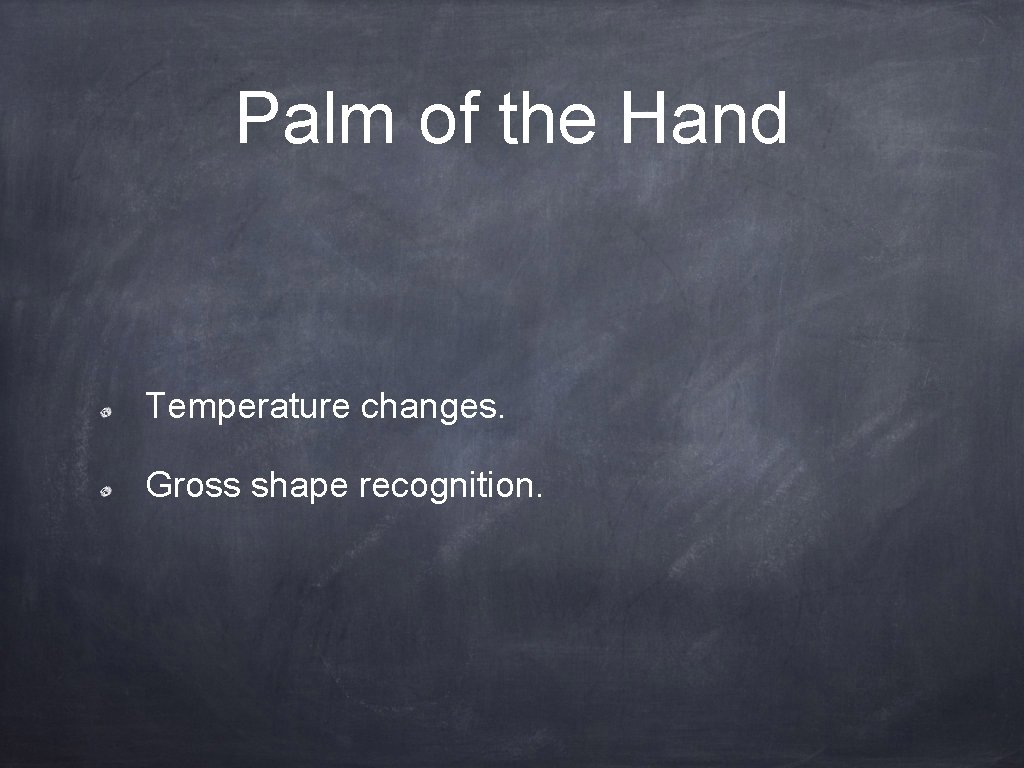 Palm of the Hand

Temperature changes.

Gross shape recognition.